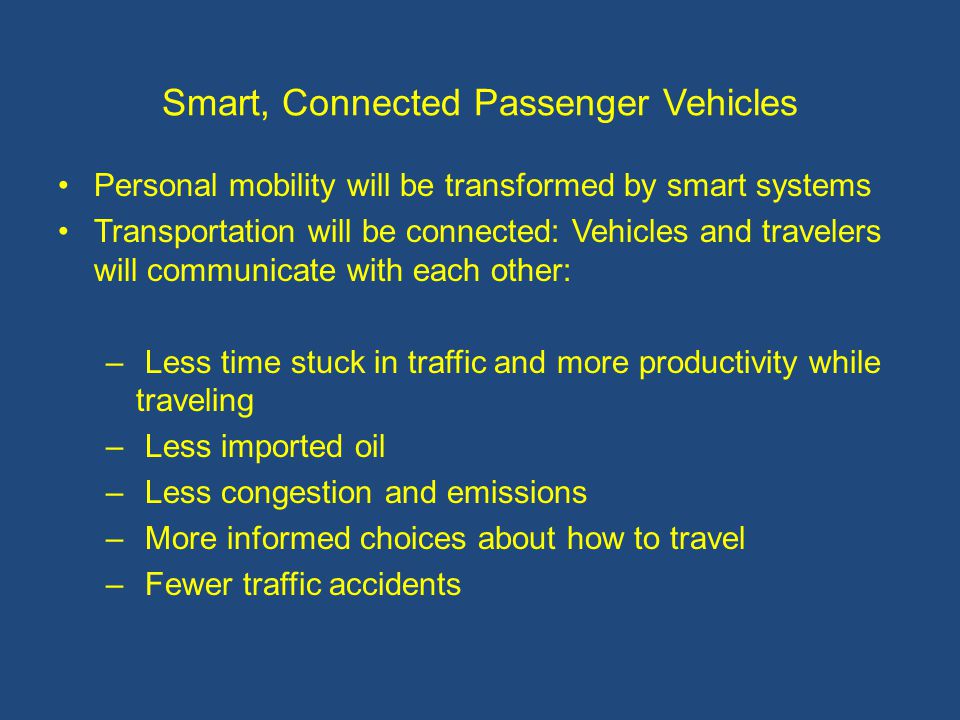 Smart, Connected Passenger Vehicles

• Personal mobility will be transformed by smart systems
• Transportation will be connected: Vehicles and travelers will communicate with each other:

– Less time stuck in traffic and more productivity while traveling
– Less imported oil
– Less congestion and emissions
– More informed choices about how to travel
– Fewer traffic accidents